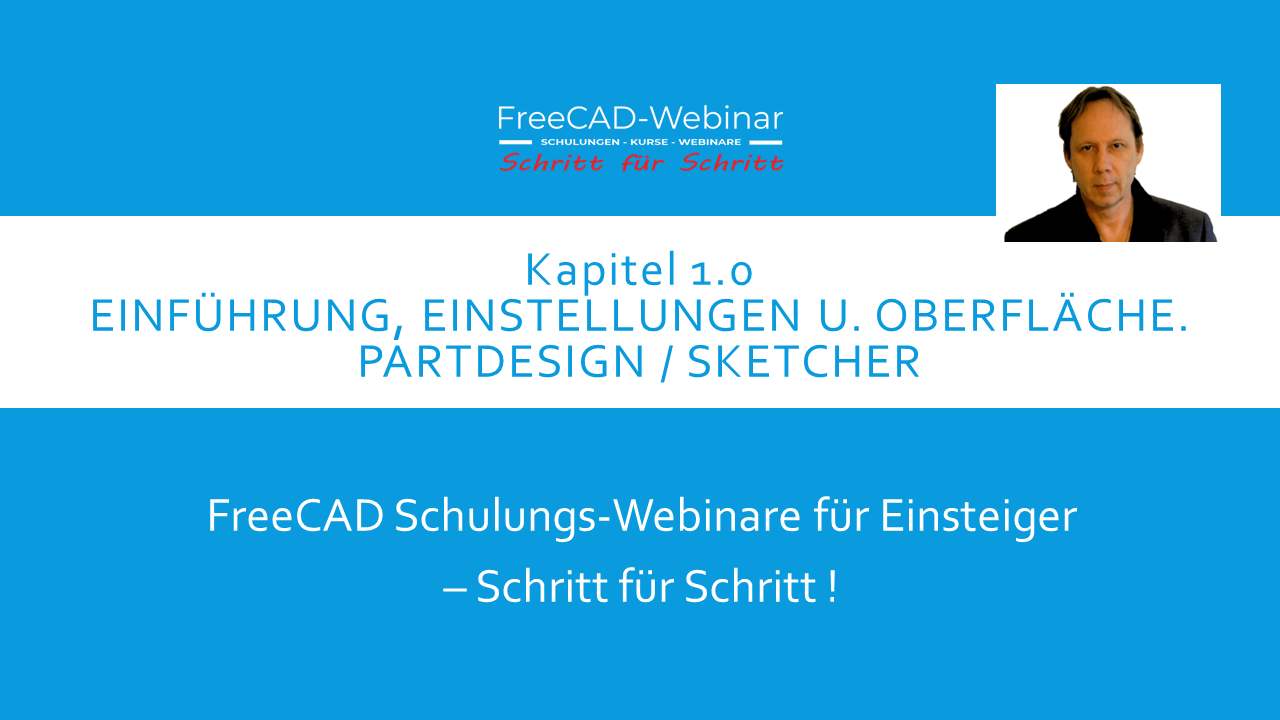 FreeCAD-Webinar
SCHULUNGEN - KURSE - WEBINARE
Schritt für Schritt

Kapitel 1.0
EINFÜHRUNG, EINSTELLUNGEN U. OBERFLÄCHE. PARTDESIGN / SKETCHER

FreeCAD Schulungs-Webinare für Einsteiger
– Schritt für Schritt !